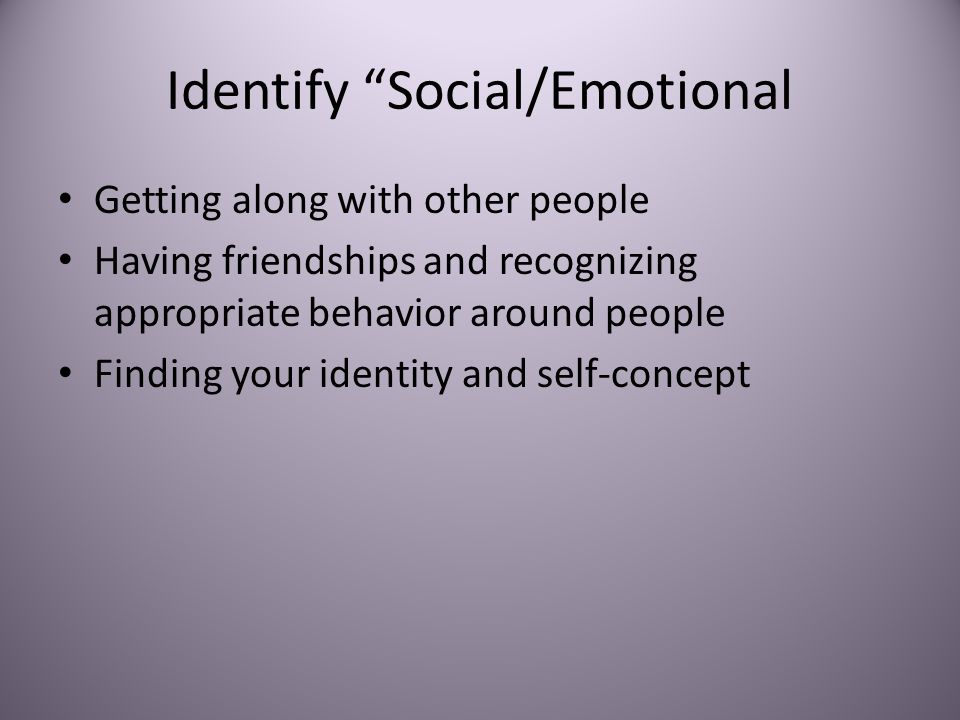 Identify “Social/Emotional

• Getting along with other people
• Having friendships and recognizing appropriate behavior around people
• Finding your identity and self-concept